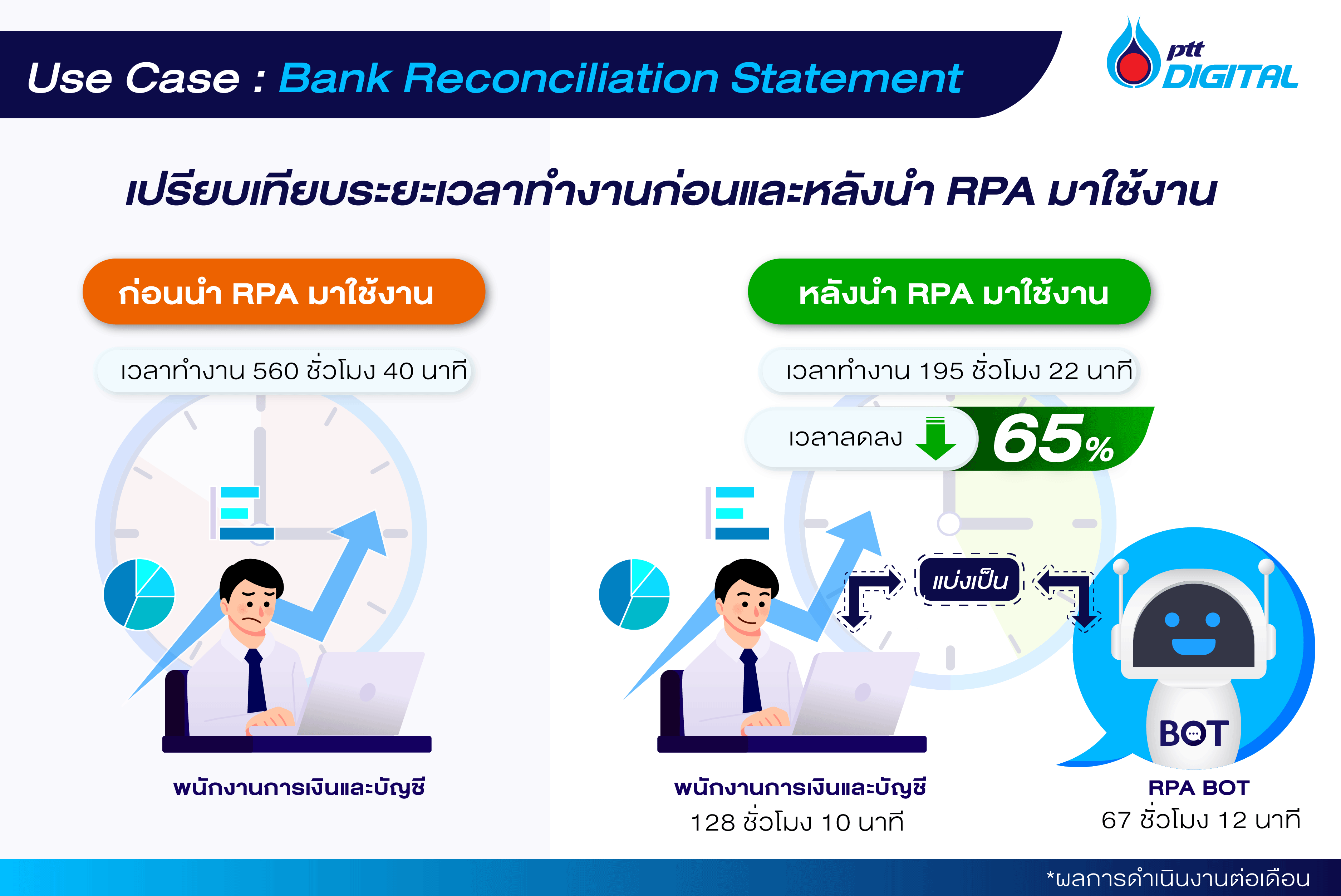 Use Case : Bank Reconciliation Statement

ptt DIGITAL

เปรียบเทียบระยะเวลาทำงานก่อนและหลังนำ RPA มาใช้งาน

ก่อนนำ RPA มาใช้งาน

เวลาทำงาน 560 ชั่วโมง 40 นาที

พนักงานการเงินและบัญชี

หลังนำ RPA มาใช้งาน

เวลาทำงาน 195 ชั่วโมง 22 นาที

เวลาลดลง 65%

แบ่งเป็น

พนักงานการเงินและบัญชี
128 ชั่วโมง 10 นาที

BOT

RPA BOT
67 ชั่วโมง 12 นาที

*ผลการดำเนินงานต่อเดือน